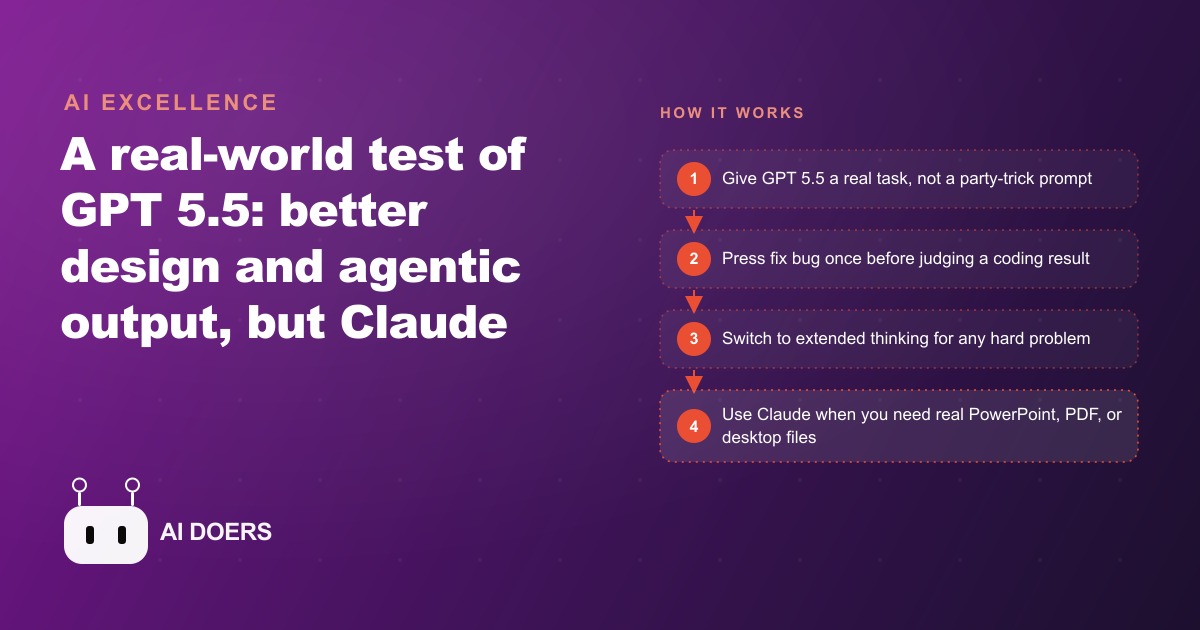 AI EXCELLENCE

A real-world test of GPT 5.5: better design and agentic output, but Claude

AI DOERS

HOW IT WORKS

1 Give GPT 5.5 a real task, not a party-trick prompt

2 Press fix bug once before judging a coding result

3 Switch to extended thinking for any hard problem

4 Use Claude when you need real PowerPoint, PDF, or desktop files